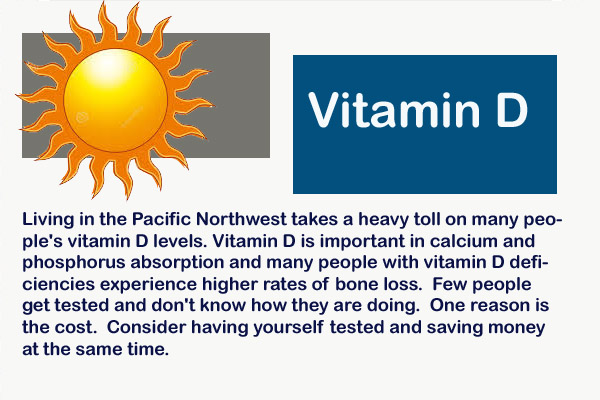 Vitamin D

Living in the Pacific Northwest takes a heavy toll on many people's vitamin D levels. Vitamin D is important in calcium and phosphorus absorption and many people with vitamin D deficiencies experience higher rates of bone loss. Few people get tested and don't know how they are doing. One reason is the cost. Consider having yourself tested and saving money at the same time.